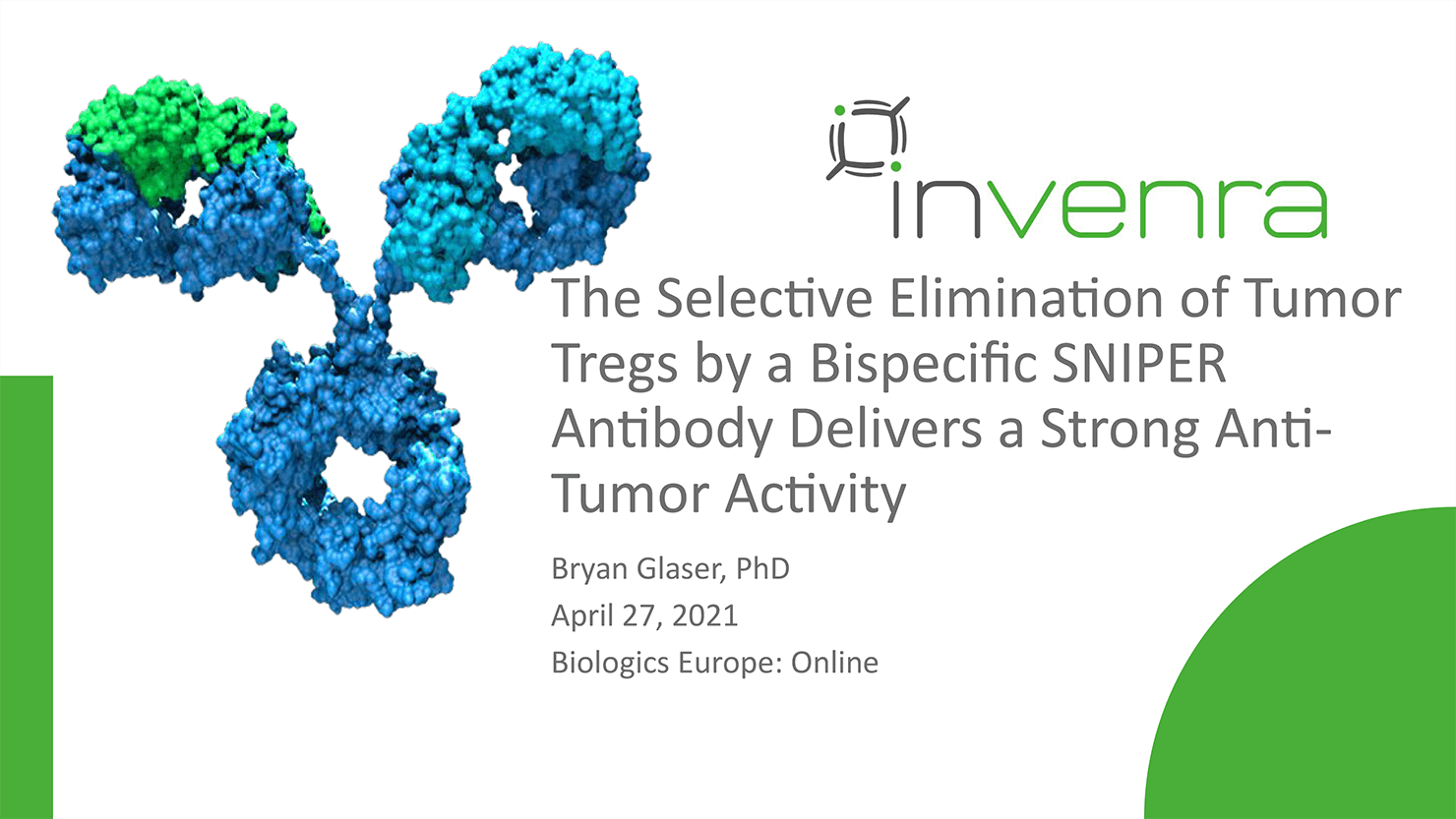 invenra

The Selective Elimination of Tumor Tregs by a Bispecific SNIPER Antibody Delivers a Strong Anti-Tumor Activity

Bryan Glaser, PhD

April 27, 2021

Biologics Europe: Online